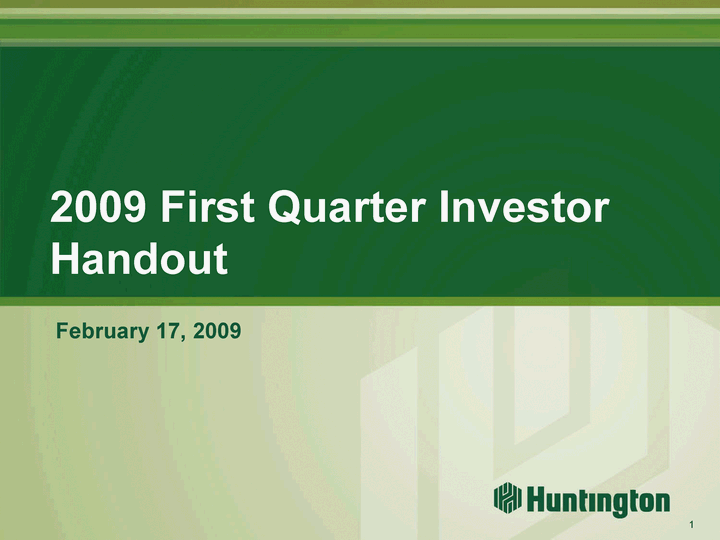 2009 First Quarter Investor Handout

February 17, 2009

Huntington

1